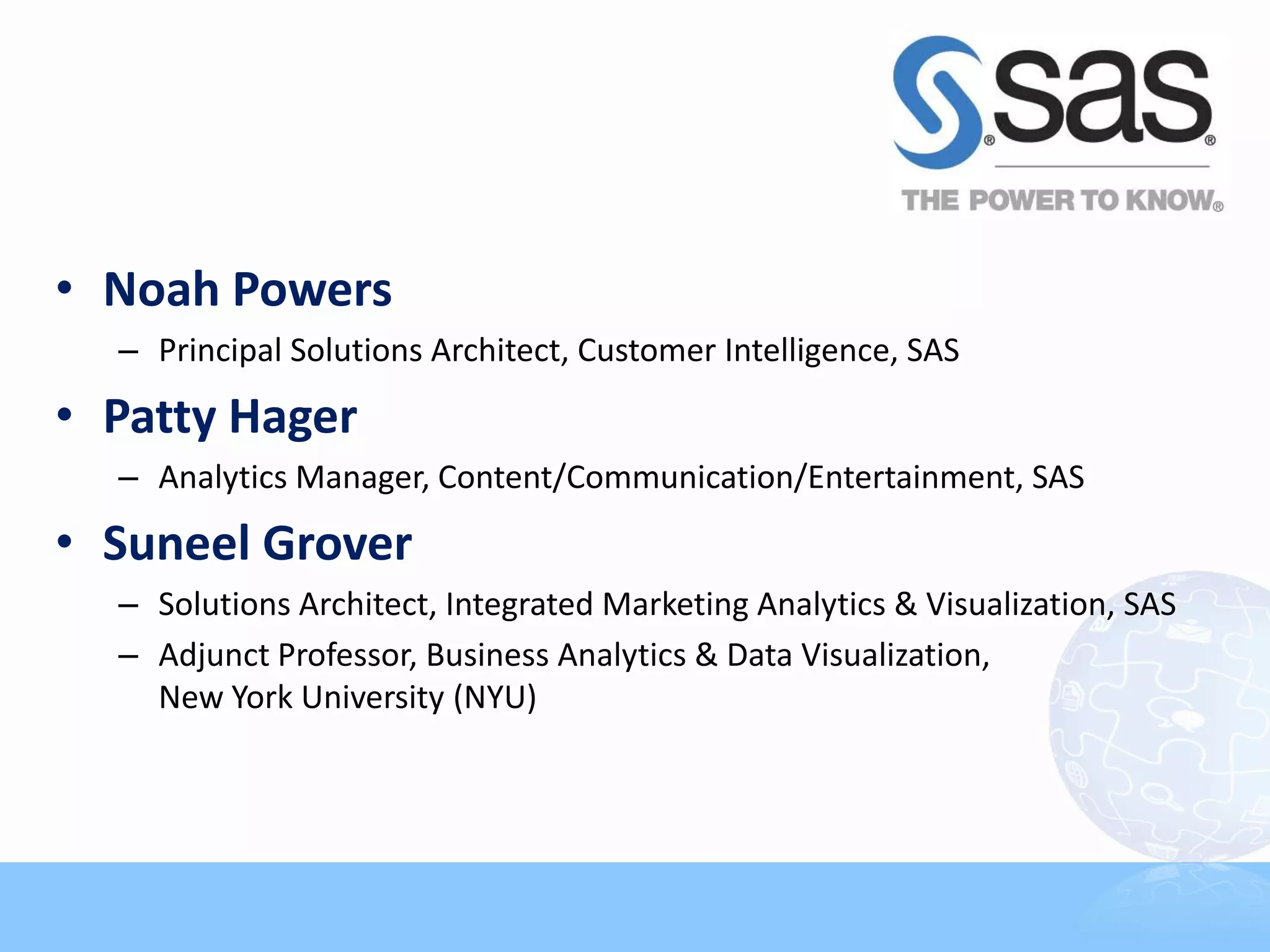 sas®
THE POWER TO KNOW®

• Noah Powers
– Principal Solutions Architect, Customer Intelligence, SAS

• Patty Hager
– Analytics Manager, Content/Communication/Entertainment, SAS

• Suneel Grover
– Solutions Architect, Integrated Marketing Analytics & Visualization, SAS
– Adjunct Professor, Business Analytics & Data Visualization, New York University (NYU)